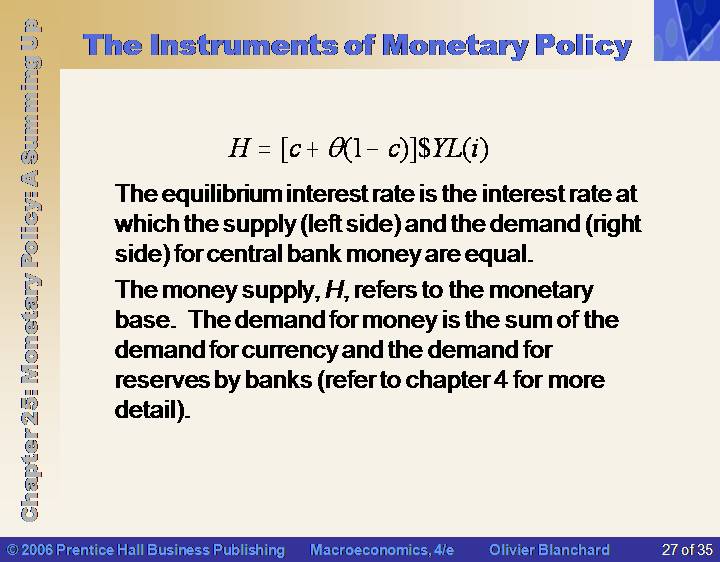 Chapter 25: Monetary Policy: A Summing Up

The Instruments of Monetary Policy

$H = [c + \theta(1 - c)]\$YL(i)$

The equilibrium interest rate is the interest rate at which the supply (left side) and the demand (right side) for central bank money are equal.

The money supply, $H$, refers to the monetary base. The demand for money is the sum of the demand for currency and the demand for reserves by banks (refer to chapter 4 for more detail).

© 2006 Prentice Hall Business Publishing Macroeconomics, 4/e Olivier Blanchard 27 of 35